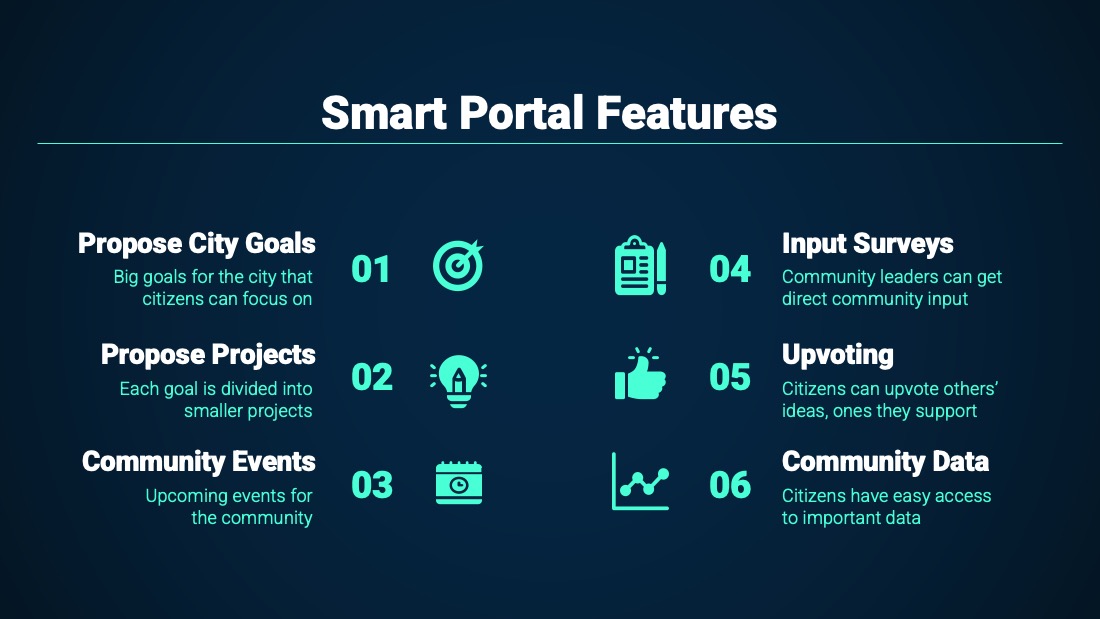 Smart Portal Features

Propose City Goals
Big goals for the city that citizens can focus on

01

Propose Projects
Each goal is divided into smaller projects

02

Community Events
Upcoming events for the community

03

04

Input Surveys
Community leaders can get direct community input

05

Upvoting
Citizens can upvote others' ideas, ones they support

06

Community Data
Citizens have easy access to important data